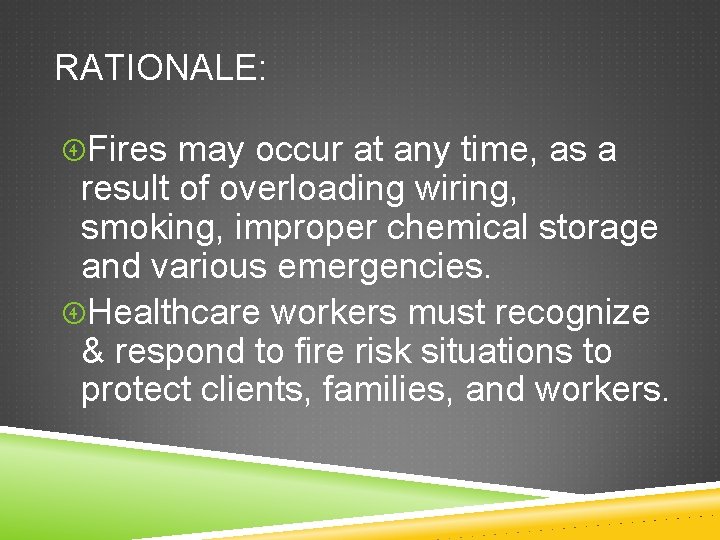 RATIONALE:

Fires may occur at any time, as a result of overloading wiring, smoking, improper chemical storage and various emergencies.

Healthcare workers must recognize & respond to fire risk situations to protect clients, families, and workers.